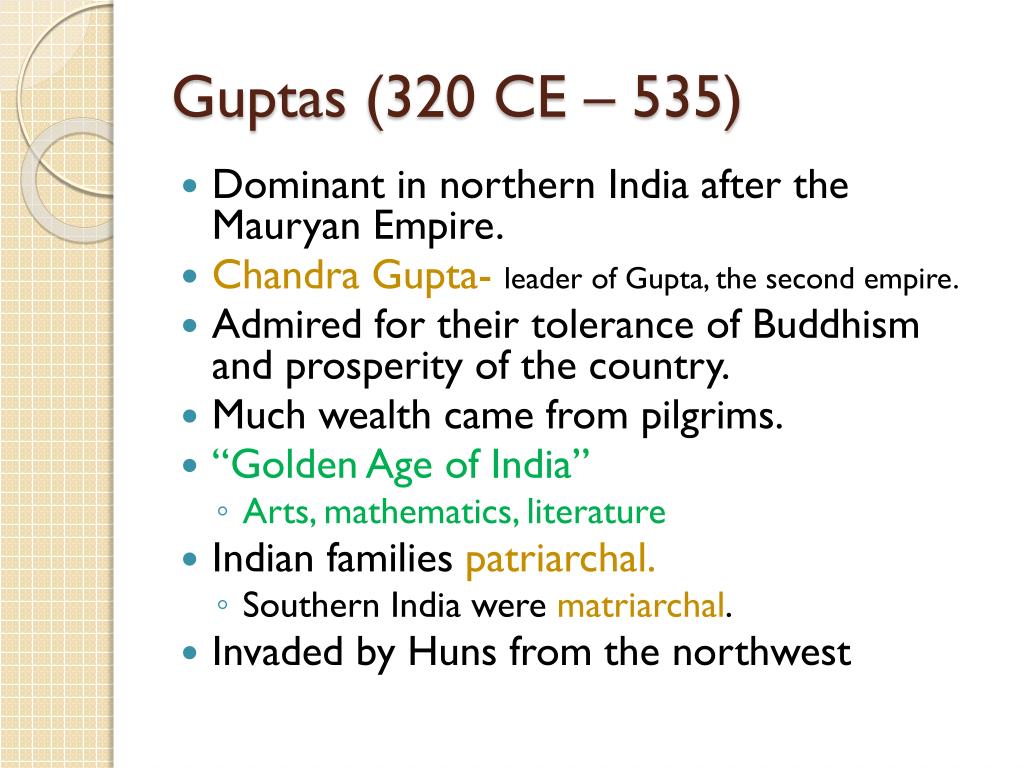 Guptas (320 CE – 535)

- Dominant in northern India after the Mauryan Empire.
- Chandra Gupta- leader of Gupta, the second empire.
- Admired for their tolerance of Buddhism and prosperity of the country.
- Much wealth came from pilgrims.
- “Golden Age of India”
  ◦ Arts, mathematics, literature
- Indian families patriarchal.
  ◦ Southern India were matriarchal.
- Invaded by Huns from the northwest